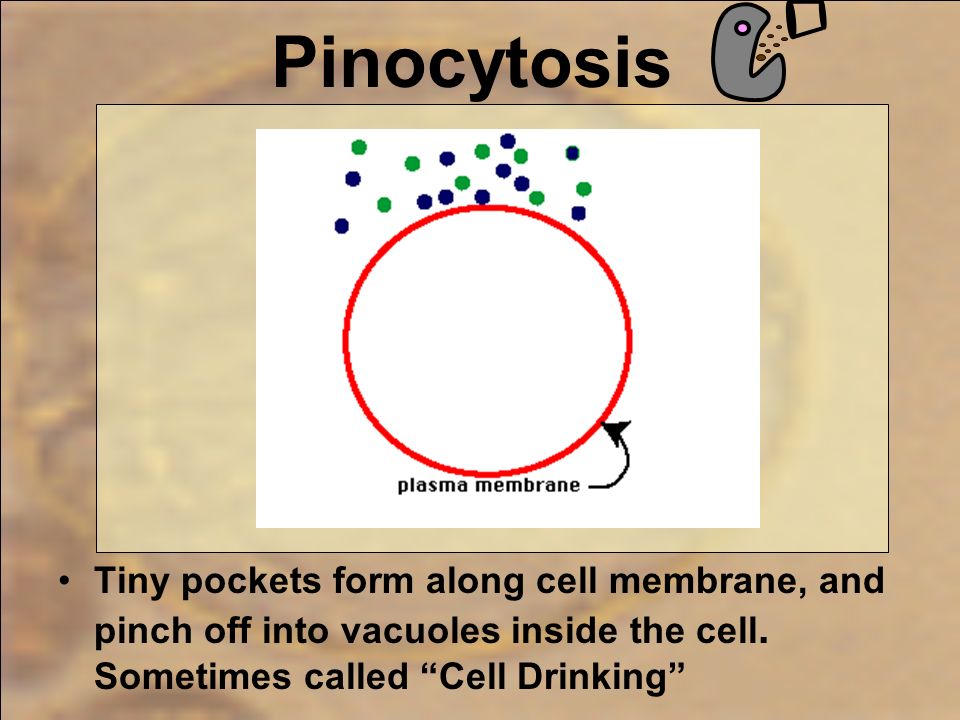 Pinocytosis

plasma membrane

• Tiny pockets form along cell membrane, and pinch off into vacuoles inside the cell. Sometimes called “Cell Drinking”